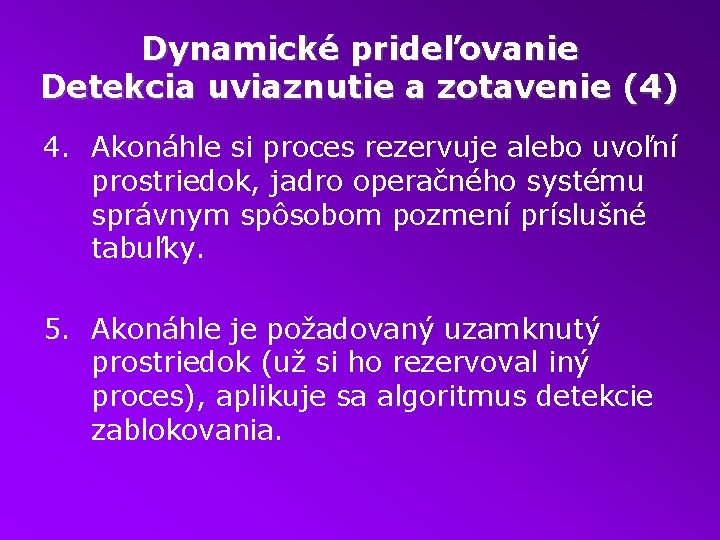 Dynamické prideľovanie
Detekcia uviaznutie a zotavenie (4)

4. Akonáhle si proces rezervuje alebo uvoľní prostriedok, jadro operačného systému správnym spôsobom pozmení príslušné tabuľky.

5. Akonáhle je požadovaný uzamknutý prostriedok (už si ho rezervoval iný proces), aplikuje sa algoritmus detekcie zablokovania.